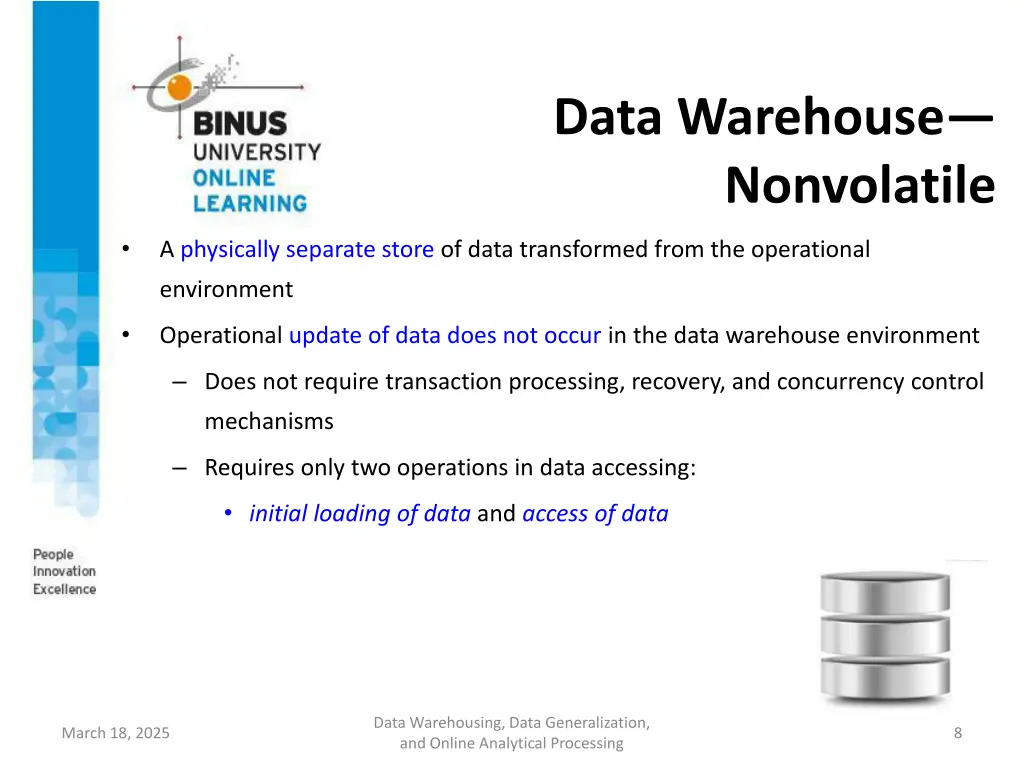 BINUS UNIVERSITY ONLINE LEARNING

Data Warehouse—Nonvolatile

• A physically separate store of data transformed from the operational environment

• Operational update of data does not occur in the data warehouse environment

– Does not require transaction processing, recovery, and concurrency control mechanisms

– Requires only two operations in data accessing:

• initial loading of data and access of data

People
Innovation
Excellence

March 18, 2025

Data Warehousing, Data Generalization, and Online Analytical Processing

8